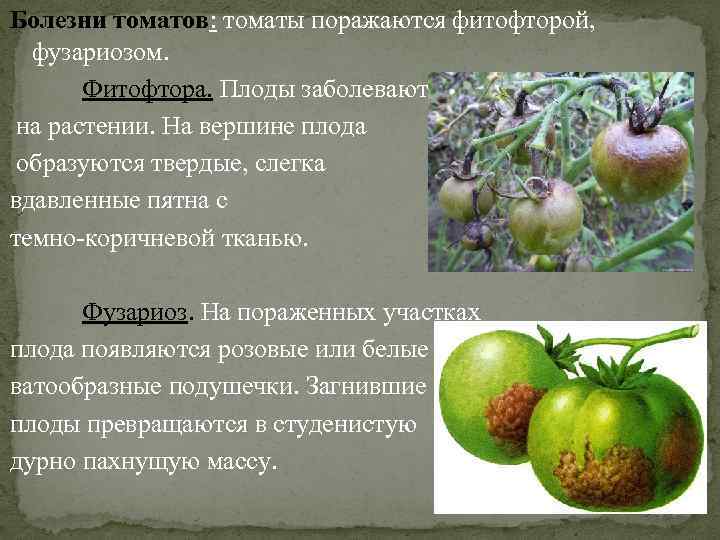 Болезни томатов: томаты поражаются фитофторой, фузариозом.

Фитофтора. Плоды заболевают на растении. На вершине плода образуются твердые, слегка вдавленные пятна с темно-коричневой тканью.

Фузариоз. На пораженных участках плода появляются розовые или белые ватообразные подушечки. Загнившие плоды превращаются в студенистую дурно пахнущую массу.